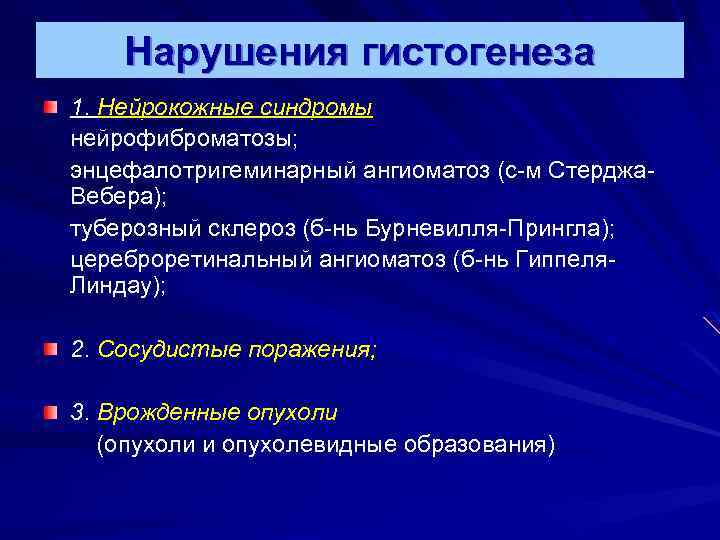 Нарушения гистогенеза

1. Нейрокожные синдромы
нейрофиброматозы;
энцефалотригеминарный ангиоматоз (с-м Стерджа-Вебера);
туберозный склероз (б-нь Бурневилля-Прингла);
цереброретинальный ангиоматоз (б-нь Гиппеля-Линдау);

2. Сосудистые поражения;

3. Врожденные опухоли
(опухоли и опухолевидные образования)